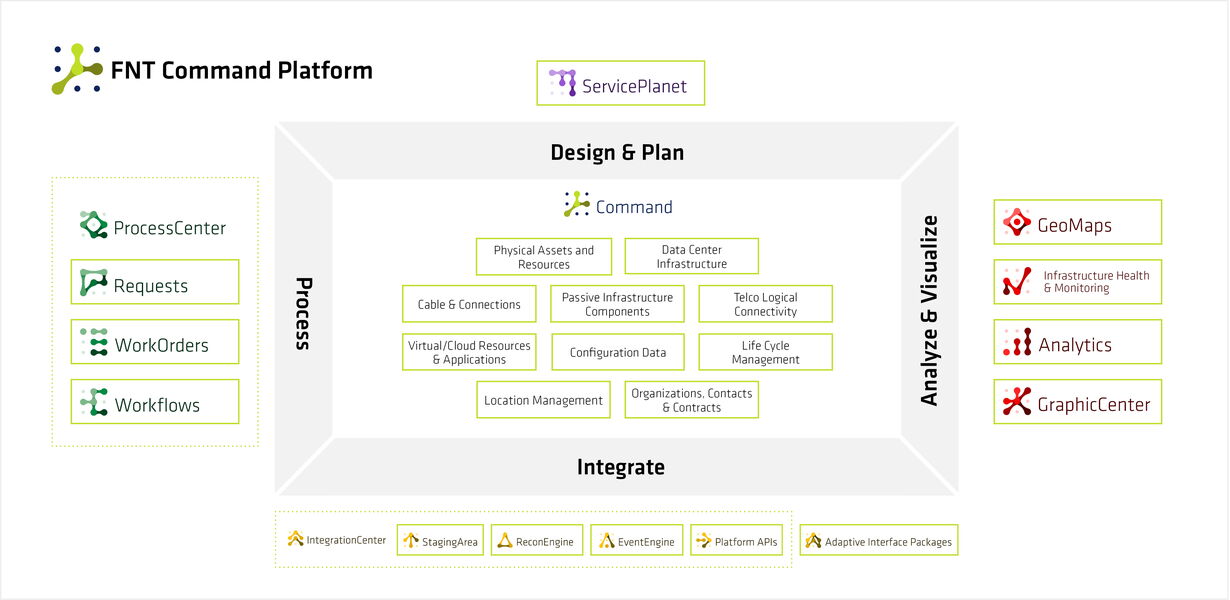 FNT Command Platform

ServicePlanet

Design & Plan

ProcessCenter

Requests

WorkOrders

Workflows

Process

Command

Physical Assets and Resources

Data Center Infrastructure

Cable & Connections

Passive Infrastructure Components

Telco Logical Connectivity

Virtual/Cloud Resources & Applications

Configuration Data

Life Cycle Management

Location Management

Organizations, Contacts & Contracts

Analyze & Visualize

GeoMaps

Infrastructure Health & Monitoring

Analytics

GraphicCenter

Integrate

IntegrationCenter

StagingArea

ReconEngine

EventEngine

Platform APIs

Adaptive Interface Packages